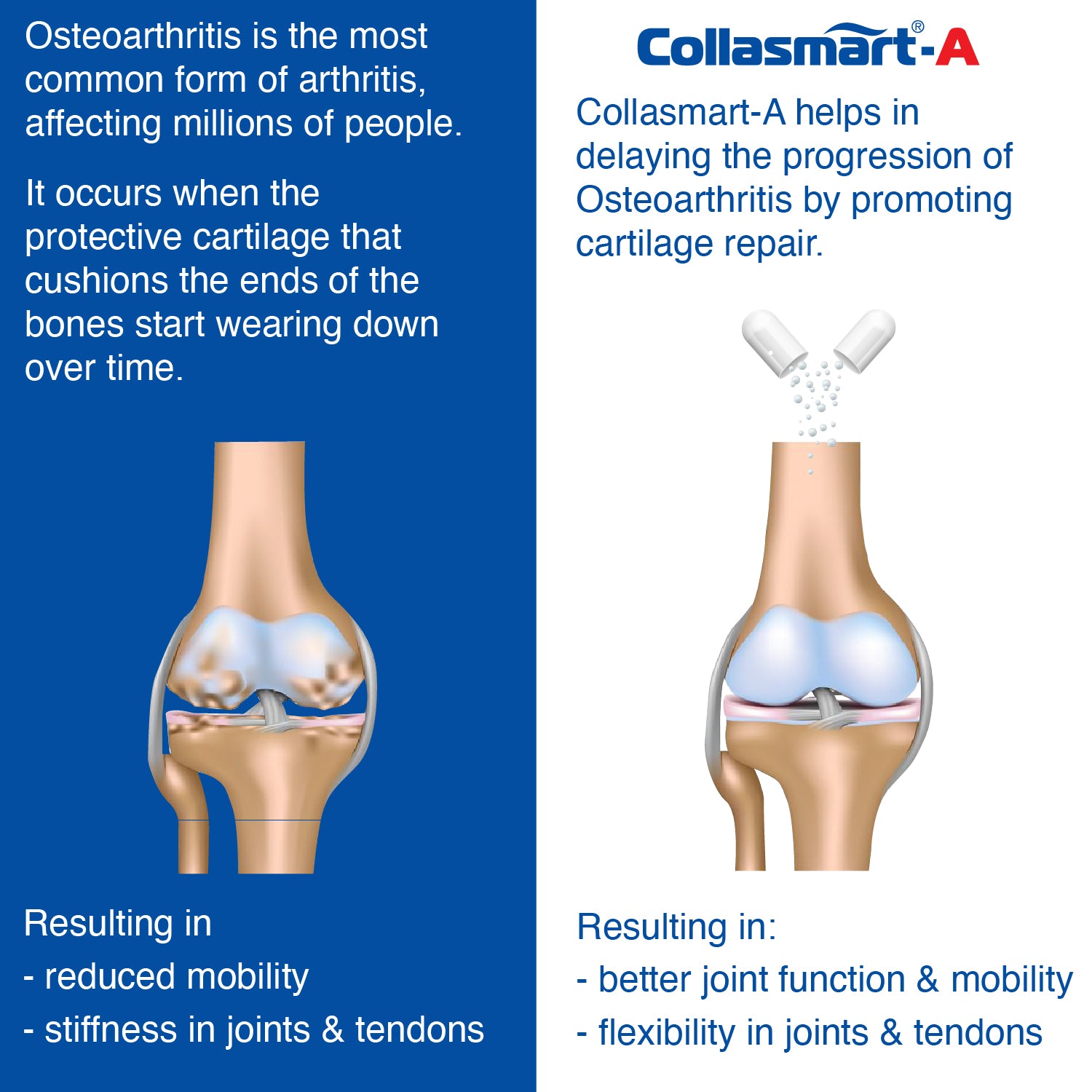 Osteoarthritis is the most common form of arthritis, affecting millions of people.

It occurs when the protective cartilage that cushions the ends of the bones start wearing down over time.

Resulting in
- reduced mobility
- stiffness in joints & tendons

Collasmart®-A

Collasmart-A helps in delaying the progression of Osteoarthritis by promoting cartilage repair.

Resulting in:
- better joint function & mobility
- flexibility in joints & tendons